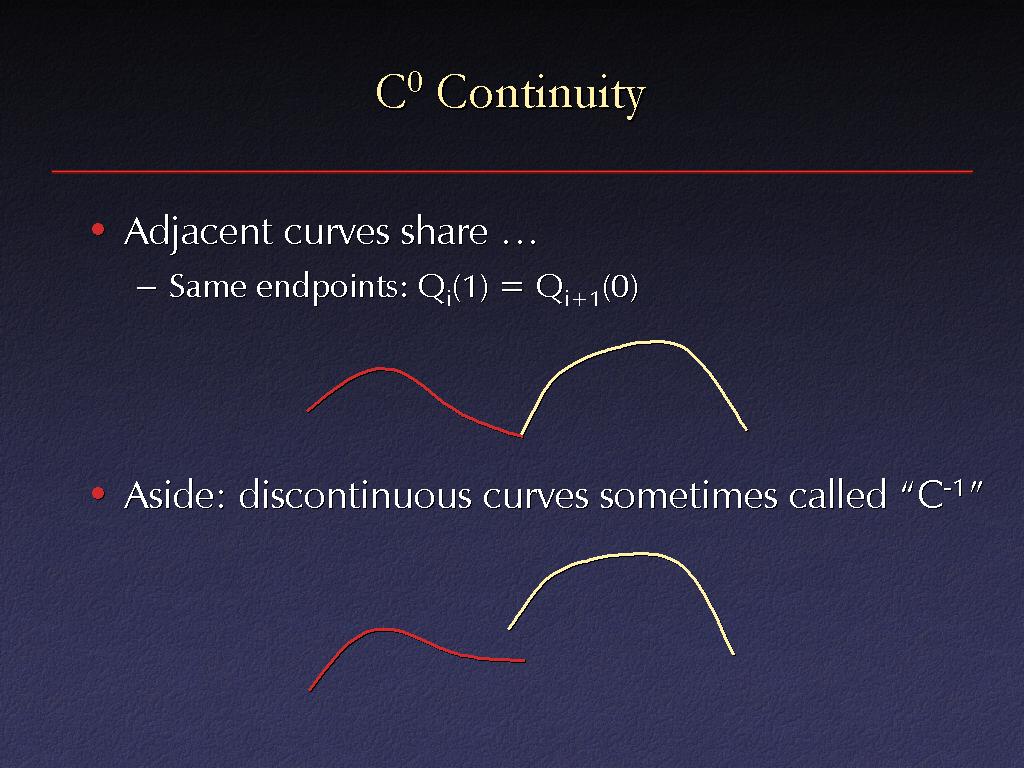 $C^0$ Continuity

• Adjacent curves share …
– Same endpoints: $Q_i(1) = Q_{i+1}(0)$

• Aside: discontinuous curves sometimes called “$C^{-1}$”